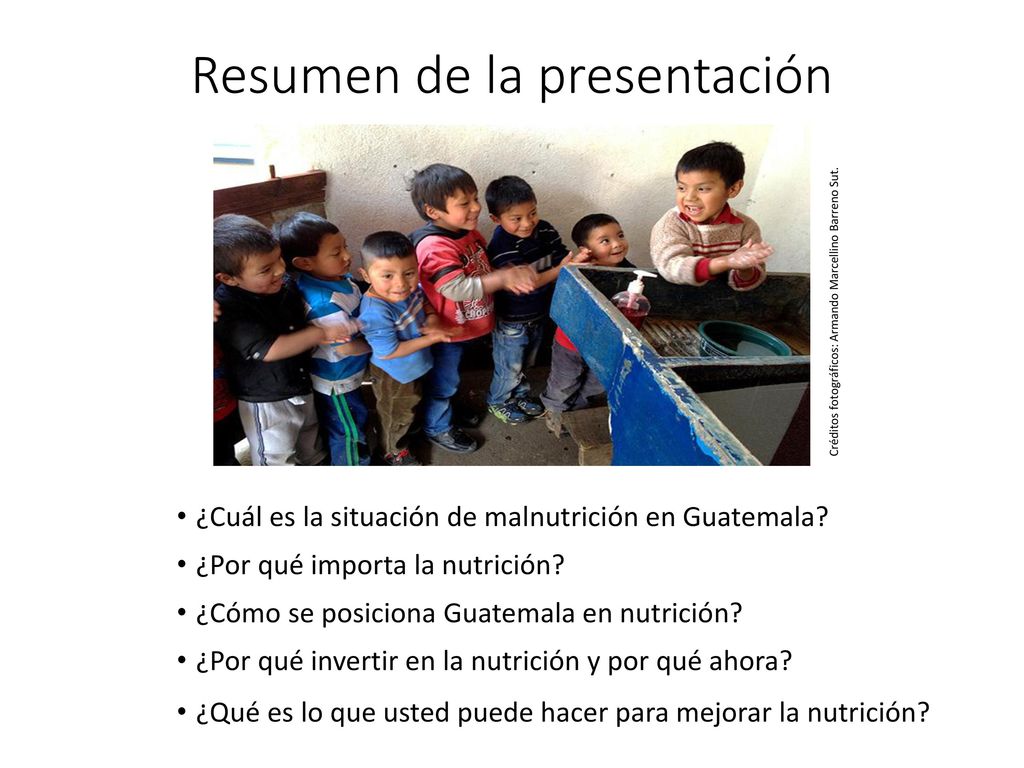 Resumen de la presentación

Créditos fotográficos: Armando Marcellino Barreno Sut.

• ¿Cuál es la situación de malnutrición en Guatemala?
• ¿Por qué importa la nutrición?
• ¿Cómo se posiciona Guatemala en nutrición?
• ¿Por qué invertir en la nutrición y por qué ahora?
• ¿Qué es lo que usted puede hacer para mejorar la nutrición?